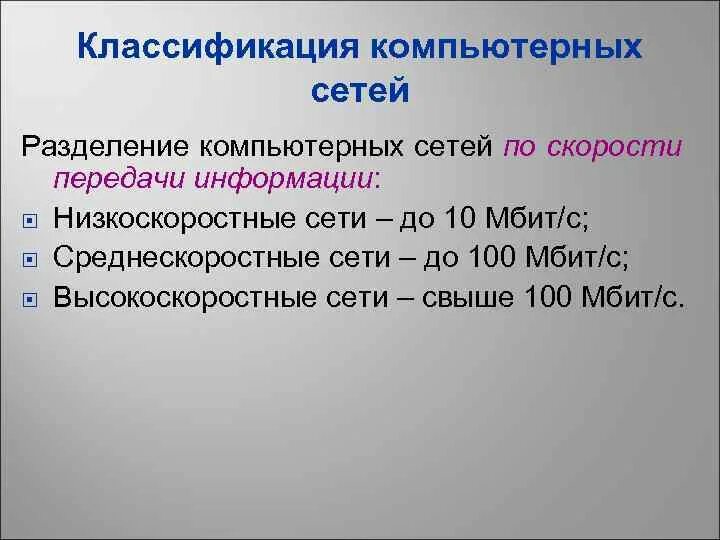 Классификация компьютерных сетей

Разделение компьютерных сетей по скорости передачи информации:

Низкоскоростные сети – до 10 Мбит/с;

Среднескоростные сети – до 100 Мбит/с;

Высокоскоростные сети – свыше 100 Мбит/с.